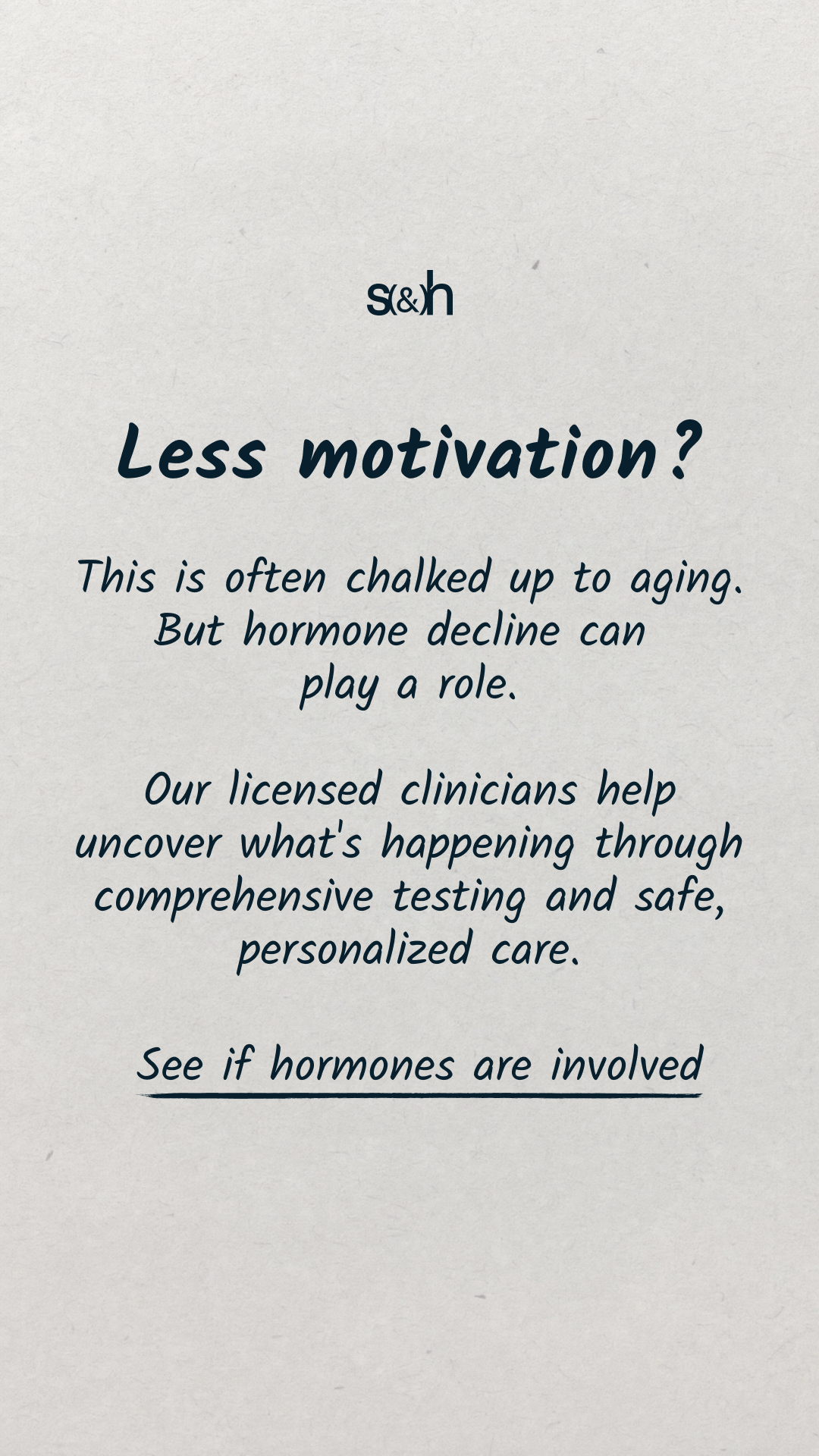 s(&)h

Less motivation?

This is often chalked up to aging. But hormone decline can play a role.

Our licensed clinicians help uncover what's happening through comprehensive testing and safe, personalized care.

See if hormones are involved